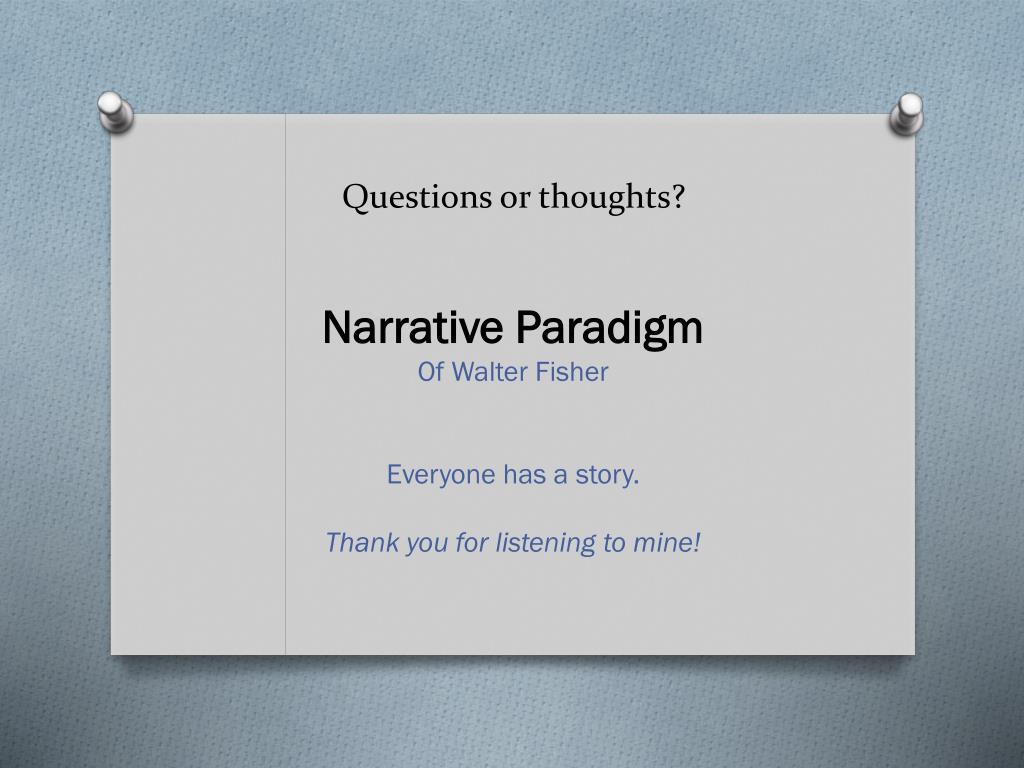 Questions or thoughts?

Narrative Paradigm
Of Walter Fisher

Everyone has a story.

Thank you for listening to mine!